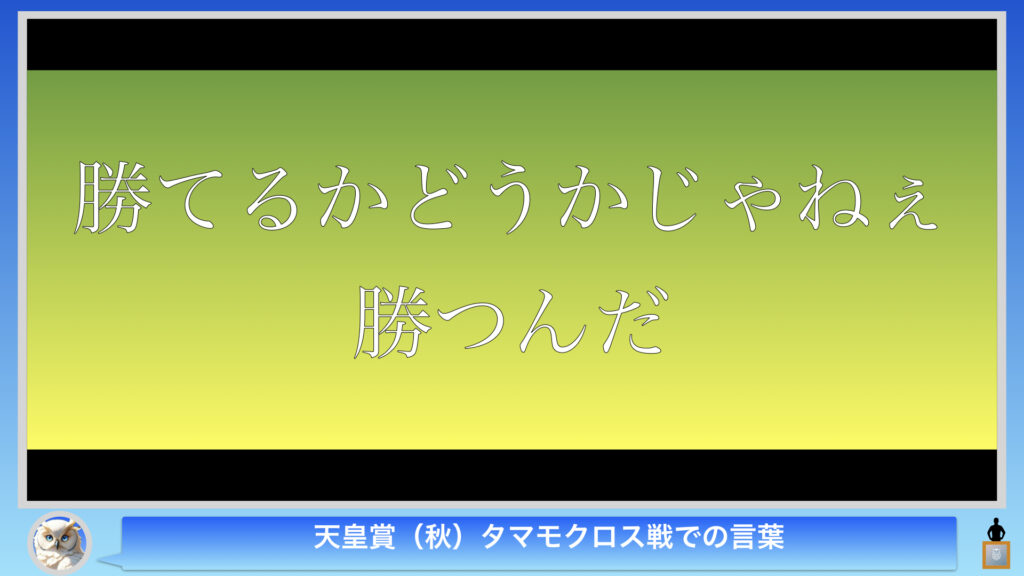 勝てるかどうかじゃねぇ
勝つんだ

天皇賞（秋）タマモクロス戦での言葉